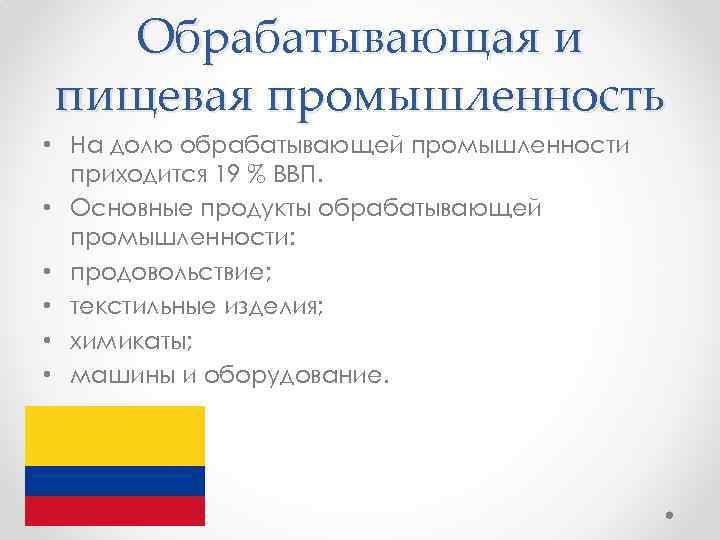 Обрабатывающая и пищевая промышленность

• На долю обрабатывающей промышленности приходится 19 % ВВП.
• Основные продукты обрабатывающей промышленности:
• продовольствие;
• текстильные изделия;
• химикаты;
• машины и оборудование.